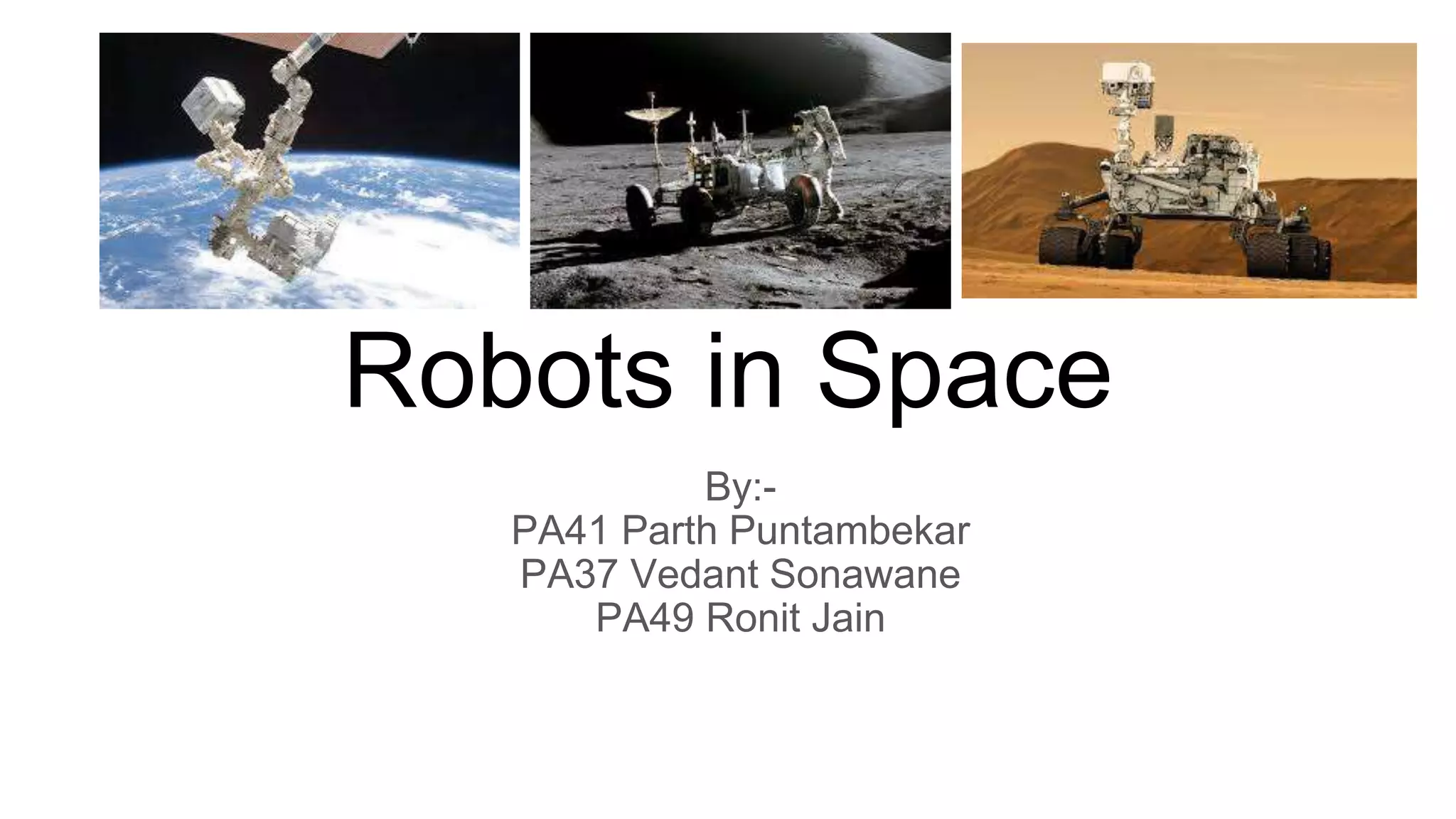 Robots in Space

By:-
PA41 Parth Puntambekar
PA37 Vedant Sonawane
PA49 Ronit Jain